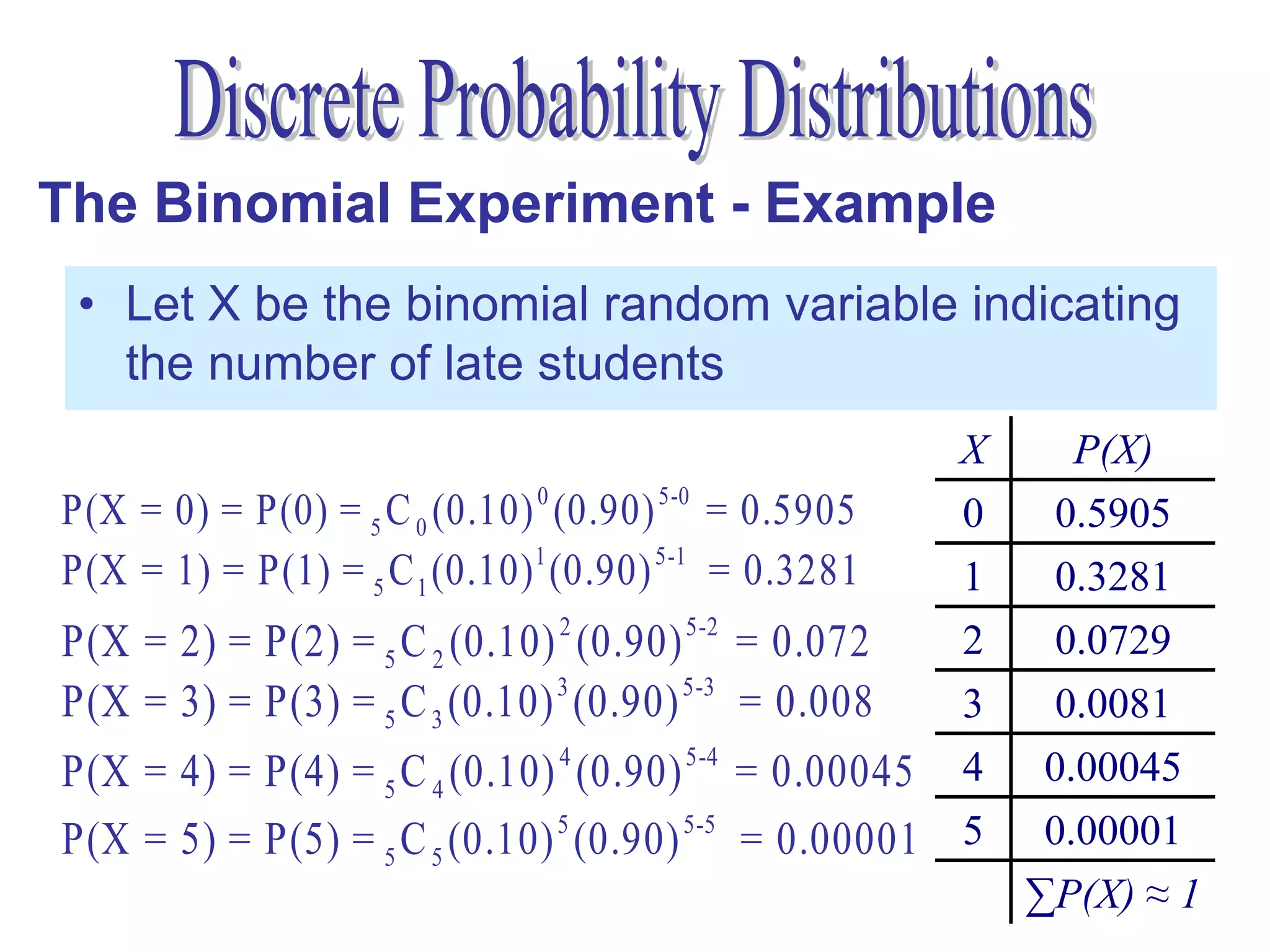 Discrete Probability Distributions

The Binomial Experiment - Example

• Let X be the binomial random variable indicating the number of late students

$P(X = 0) = P(0) = {}_5C_0(0.10)^0(0.90)^{5-0} = 0.5905$
$P(X = 1) = P(1) = {}_5C_1(0.10)^1(0.90)^{5-1} = 0.3281$
$P(X = 2) = P(2) = {}_5C_2(0.10)^2(0.90)^{5-2} = 0.072$
$P(X = 3) = P(3) = {}_5C_3(0.10)^3(0.90)^{5-3} = 0.008$
$P(X = 4) = P(4) = {}_5C_4(0.10)^4(0.90)^{5-4} = 0.00045$
$P(X = 5) = P(5) = {}_5C_5(0.10)^5(0.90)^{5-5} = 0.00001$

| $X$ | $P(X)$ |
|---|---|
| 0 | 0.5905 |
| 1 | 0.3281 |
| 2 | 0.0729 |
| 3 | 0.0081 |
| 4 | 0.00045 |
| 5 | 0.00001 |
| | $\sum P(X) \approx 1$ |